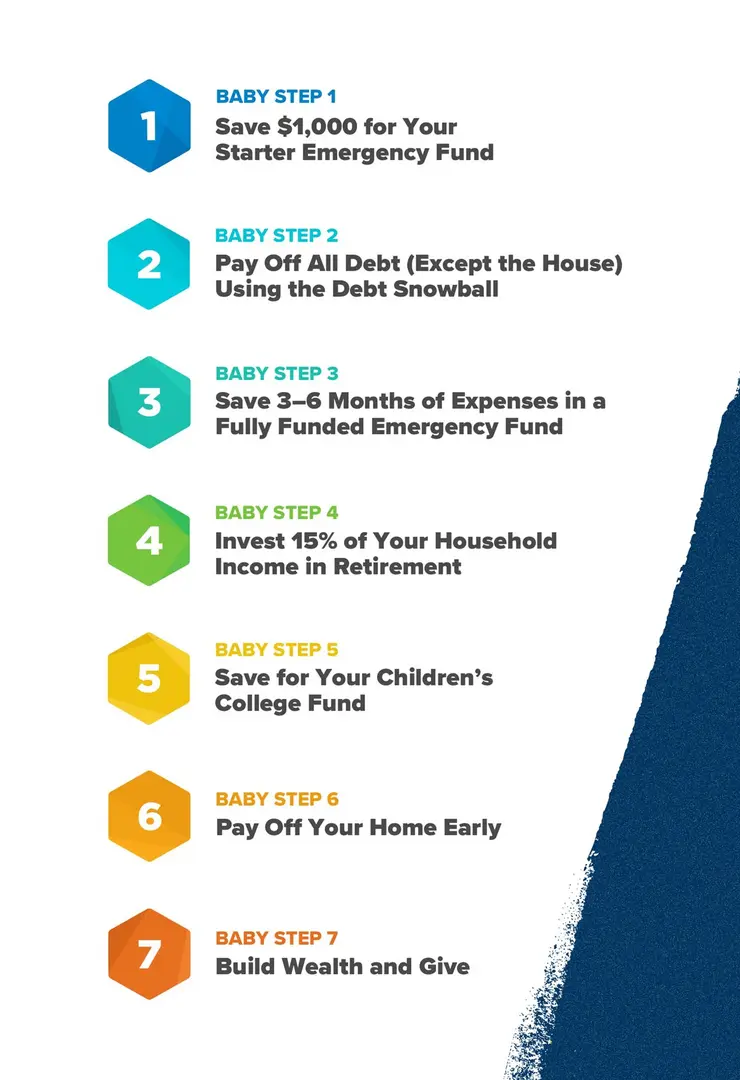 1

BABY STEP 1
Save \$1,000 for Your Starter Emergency Fund

2

BABY STEP 2
Pay Off All Debt (Except the House) Using the Debt Snowball

3

BABY STEP 3
Save 3–6 Months of Expenses in a Fully Funded Emergency Fund

4

BABY STEP 4
Invest 15% of Your Household Income in Retirement

5

BABY STEP 5
Save for Your Children's College Fund

6

BABY STEP 6
Pay Off Your Home Early

7

BABY STEP 7
Build Wealth and Give